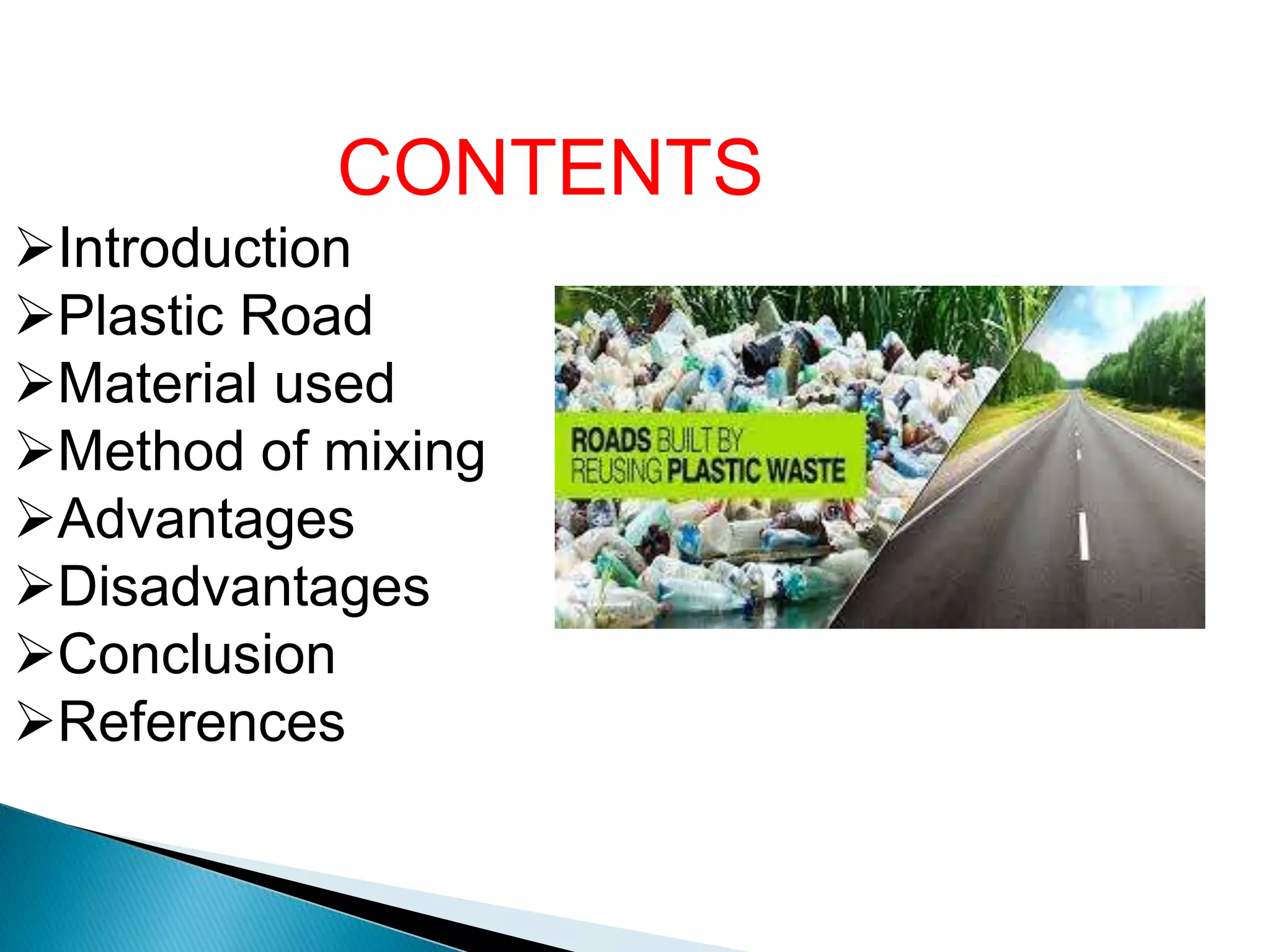 CONTENTS

➢Introduction
➢Plastic Road
➢Material used
➢Method of mixing
➢Advantages
➢Disadvantages
➢Conclusion
➢References

ROADS BUILT BY REUSING PLASTIC WASTE